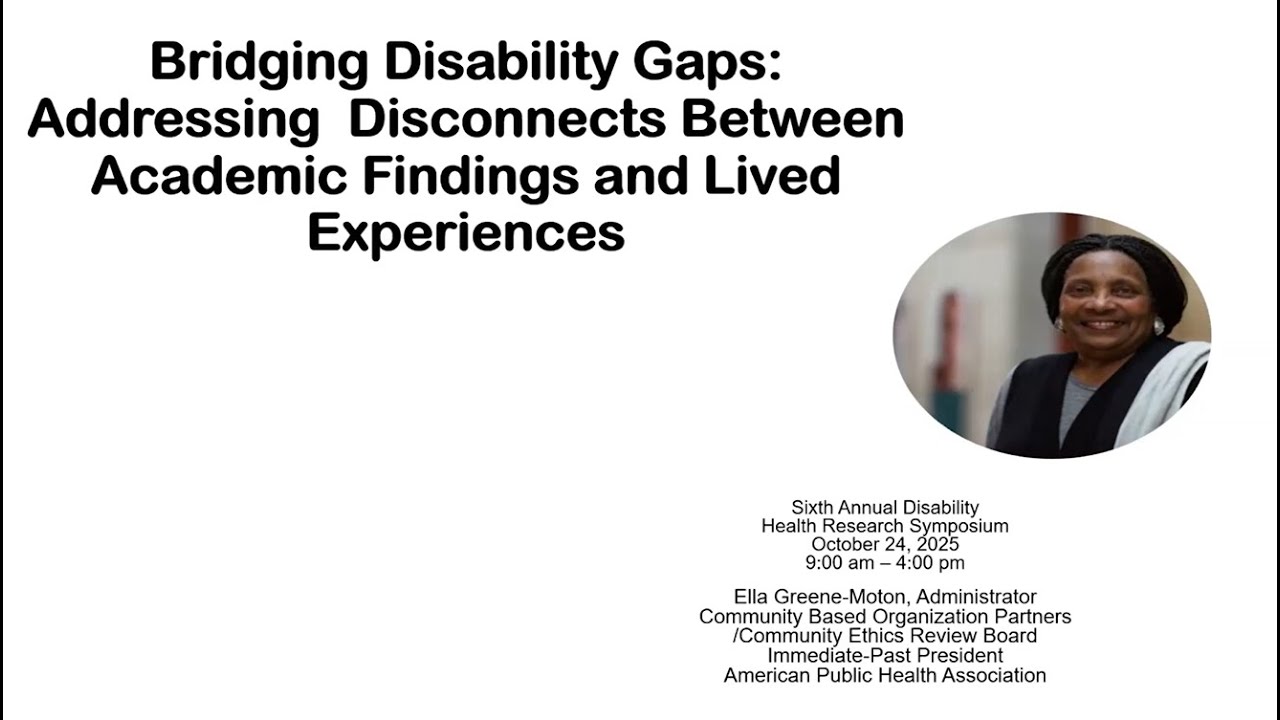 Bridging Disability Gaps: Addressing  Disconnects Between Academic Findings and Lived Experiences

Sixth Annual Disability
Health Research Symposium
October 24, 2025
9:00 am – 4:00 pm

Ella Greene-Moton, Administrator
Community Based Organization Partners
/Community Ethics Review Board
Immediate-Past President
American Public Health Association